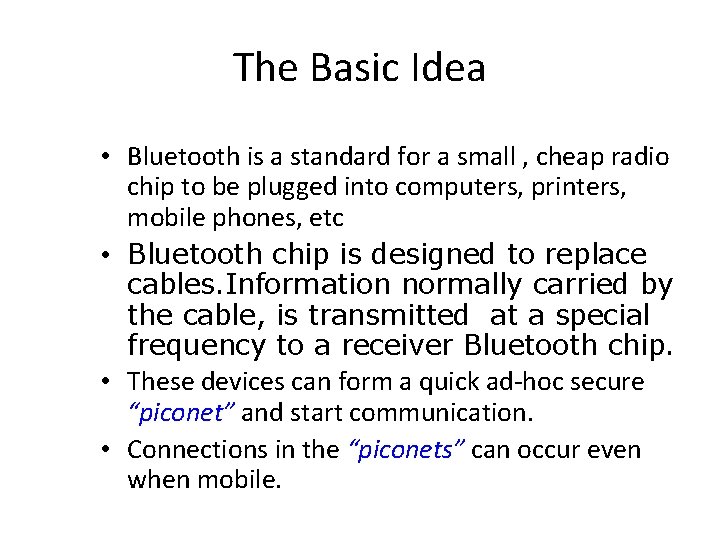 The Basic Idea

• Bluetooth is a standard for a small , cheap radio chip to be plugged into computers, printers, mobile phones, etc

• Bluetooth chip is designed to replace cables.Information normally carried by the cable, is transmitted at a special frequency to a receiver Bluetooth chip.

• These devices can form a quick ad-hoc secure "piconet" and start communication.

• Connections in the "piconets" can occur even when mobile.